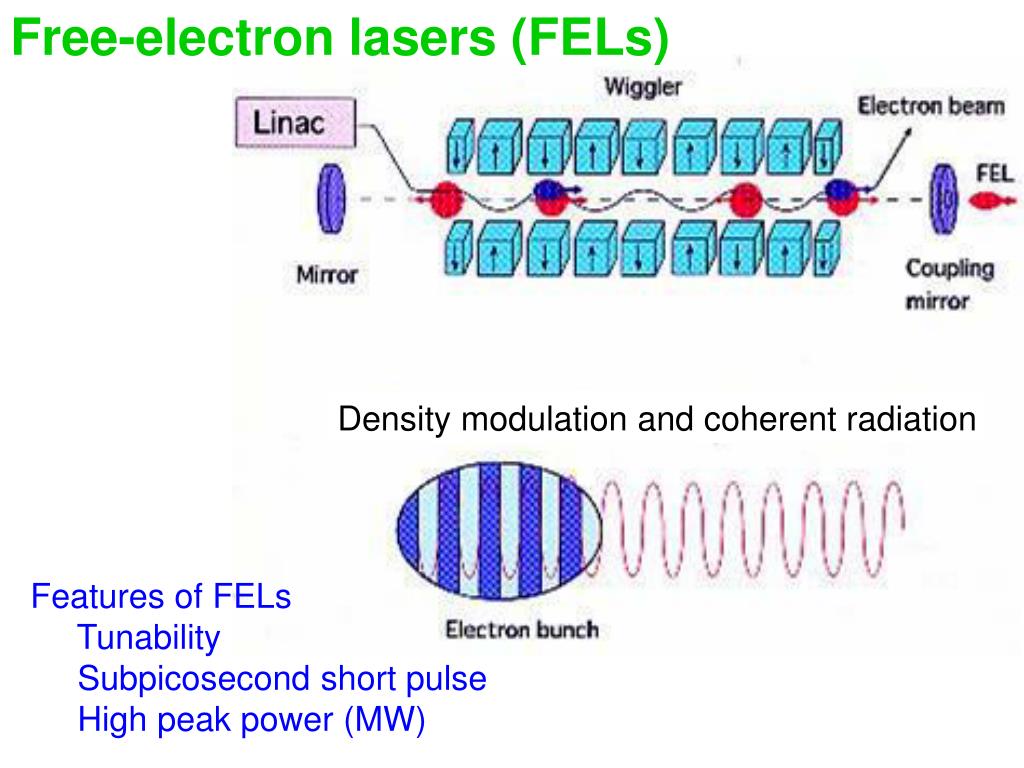 Free-electron lasers (FELs)

Linac

Wiggler

Electron beam

FEL

Mirror

Coupling mirror

Density modulation and coherent radiation

Electron bunch

Features of FELs
Tunability
Subpicosecond short pulse
High peak power (MW)